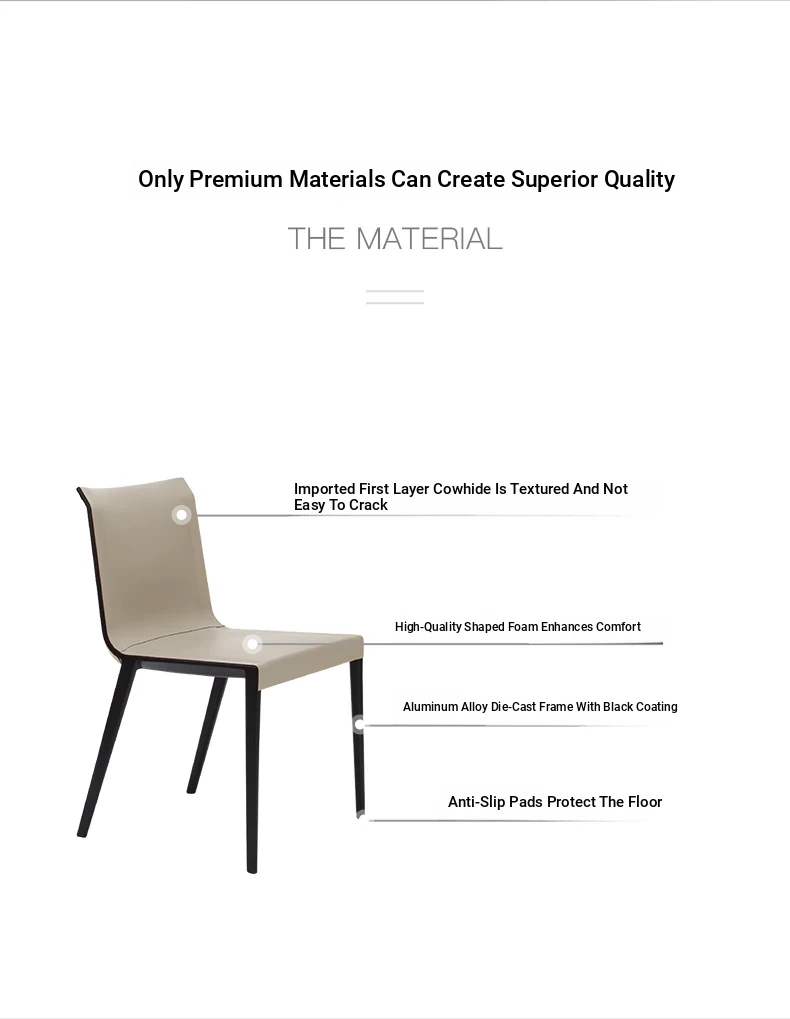 Only Premium Materials Can Create Superior Quality

THE MATERIAL

Imported First Layer Cowhide Is Textured And Not Easy To Crack

High-Quality Shaped Foam Enhances Comfort

Aluminum Alloy Die-Cast Frame With Black Coating

Anti-Slip Pads Protect The Floor